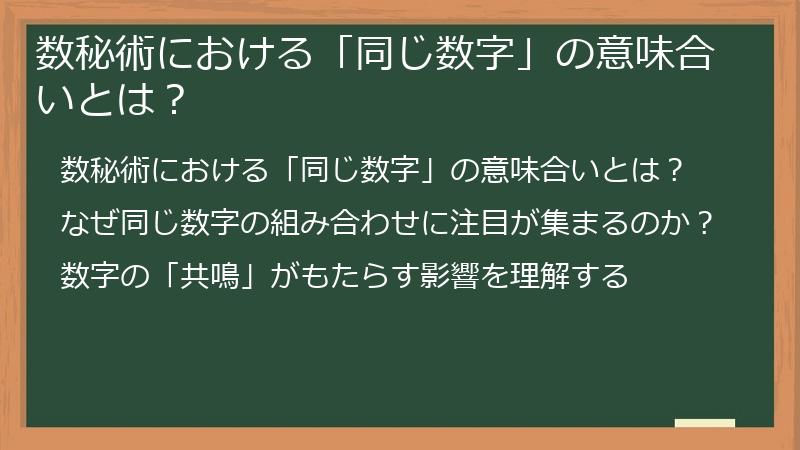 数秘術における「同じ数字」の意味合いとは？

数秘術における「同じ数字」の意味合いとは？

なぜ同じ数字の組み合わせに注目が集まるのか？

数字の「共鳴」がもたらす影響を理解する